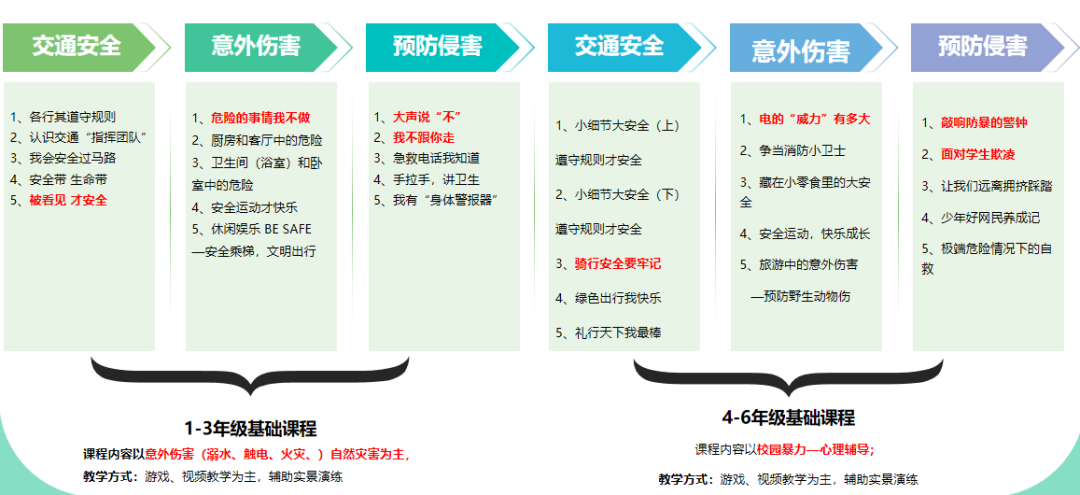 交通安全

1、各行其道守规则
2、认识交通“指挥团队”
3、我会安全过马路
4、安全带 生命带
5、被看见 才安全

意外伤害

1、危险的事情我不做
2、厨房和客厅中的危险
3、卫生间（浴室）和卧室中的危险
4、安全运动才快乐
5、休闲娱乐 BE SAFE
—安全乘梯，文明出行

预防侵害

1、大声说“不”
2、我不跟你走
3、急救电话我知道
4、手拉手，讲卫生
5、我有“身体警报器”

交通安全

1、小细节大安全（上）
遵守规则才安全
2、小细节大安全（下）
遵守规则才安全
3、骑行安全要牢记
4、绿色出行我快乐
5、礼行天下我最棒

意外伤害

1、电的“威力”有多大
2、争当消防小卫士
3、藏在小零食里的大安全
4、安全运动，快乐成长
5、旅游中的意外伤害
—预防野生动物伤

预防侵害

1、敲响防暴的警钟
2、面对学生欺凌
3、让我们远离拥挤踩踏
4、少年好网民养成记
5、极端危险情况下的自救

1-3年级基础课程
课程内容以意外伤害（溺水、触电、火灾、）自然灾害为主，
教学方式：游戏、视频教学为主，辅助实景演练

4-6年级基础课程
课程内容以校园暴力—心理辅导；
教学方式：游戏、视频教学为主，辅助实景演练